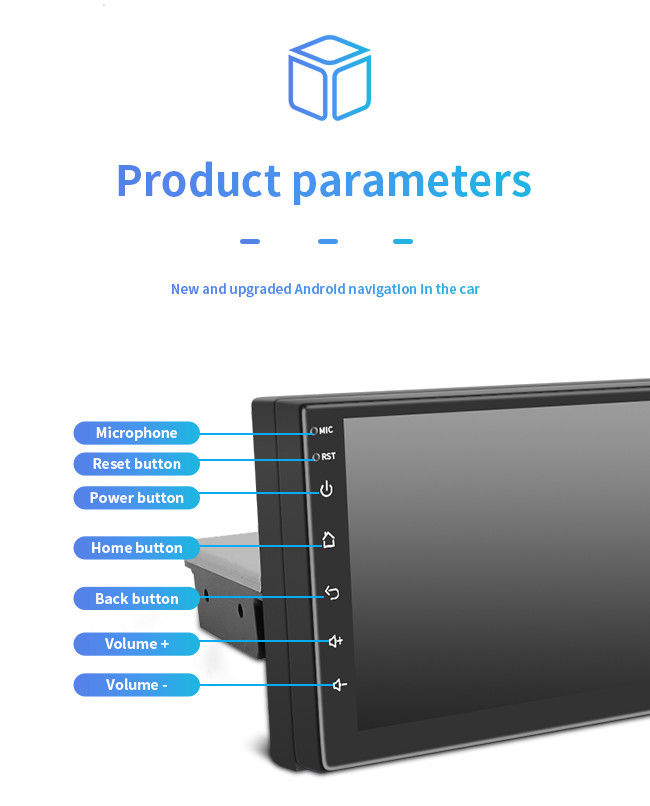 Product parameters

New and upgraded Android navigation in the car

Microphone
Reset button
Power button
Home button
Back button
Volume +
Volume -

MIC
RST